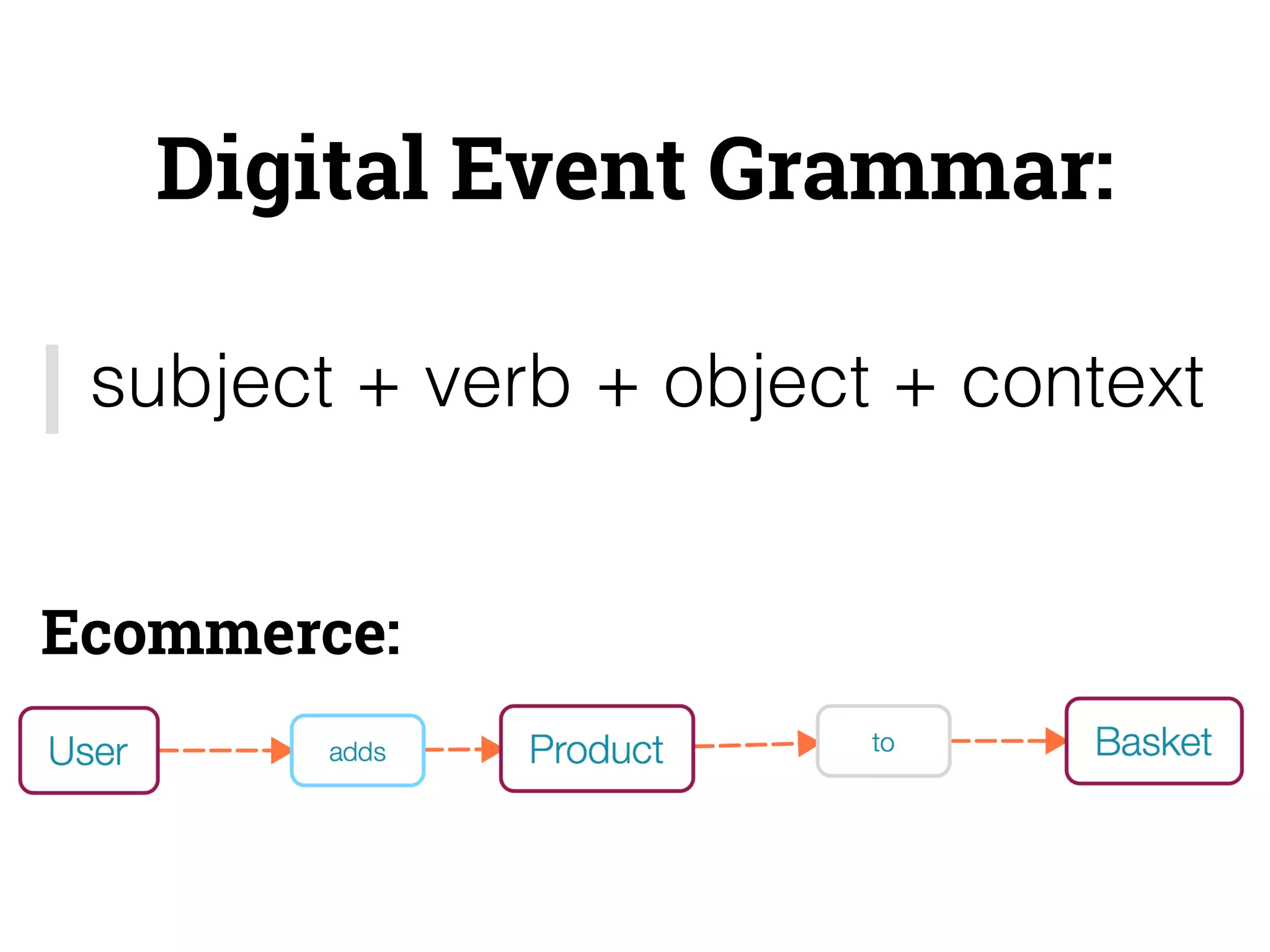 Digital Event Grammar:

subject + verb + object + context

Ecommerce:

User

adds

Product

to

Basket